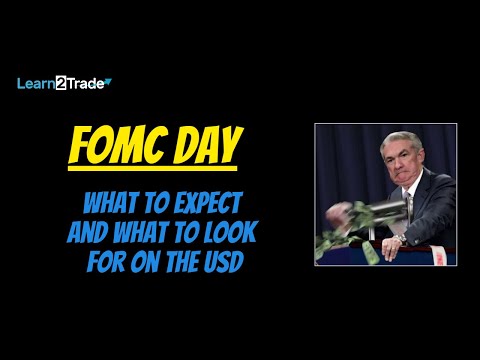 Learn2Trade

FOMC DAY

WHAT TO EXPECT AND WHAT TO LOOK FOR ON THE USD